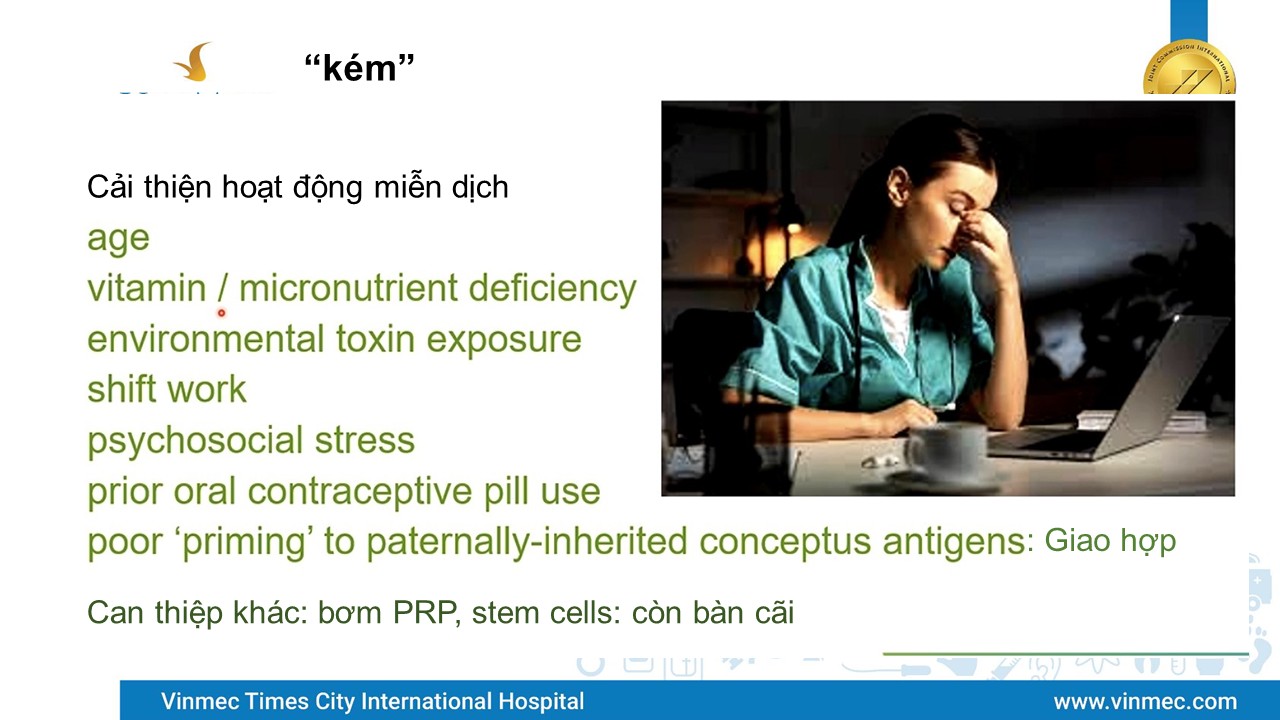 “kém”

Cải thiện hoạt động miễn dịch
age
vitamin / micronutrient deficiency
environmental toxin exposure
shift work
psychosocial stress
prior oral contraceptive pill use
poor ‘priming’ to paternally-inherited conceptus antigens: Giao hợp

Can thiệp khác: bơm PRP, stem cells: còn bàn cãi

Vinmec Times City International Hospital
www.vinmec.com